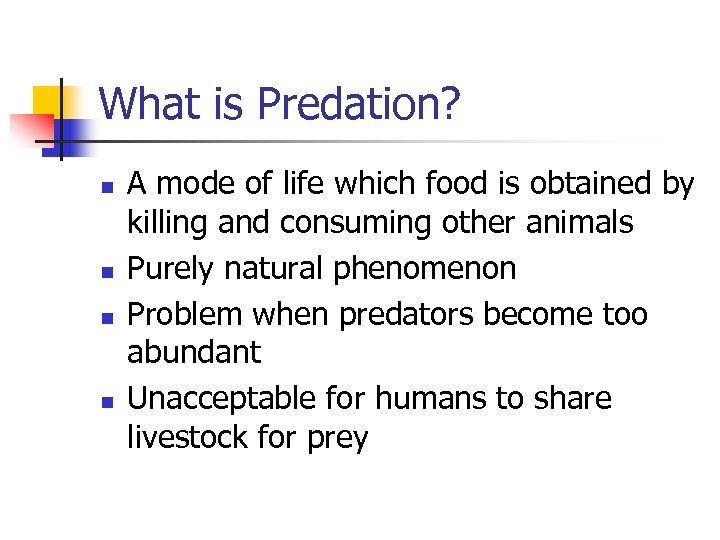 What is Predation?

- A mode of life which food is obtained by killing and consuming other animals
- Purely natural phenomenon
- Problem when predators become too abundant
- Unacceptable for humans to share livestock for prey